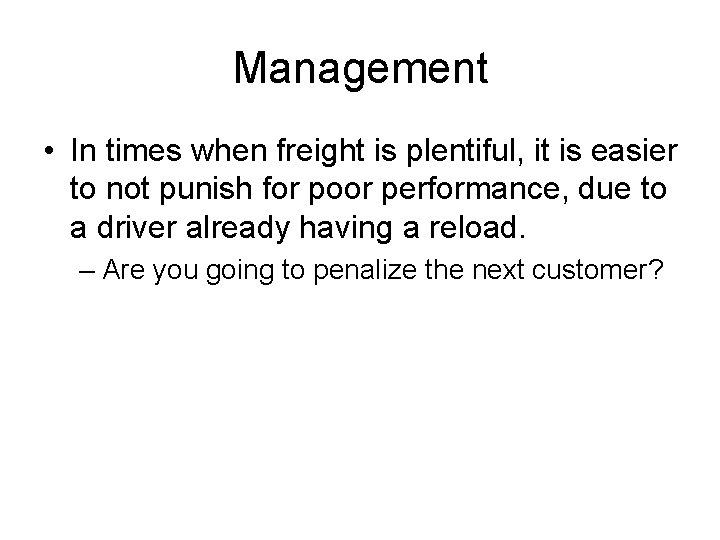 Management

• In times when freight is plentiful, it is easier to not punish for poor performance, due to a driver already having a reload.

– Are you going to penalize the next customer?